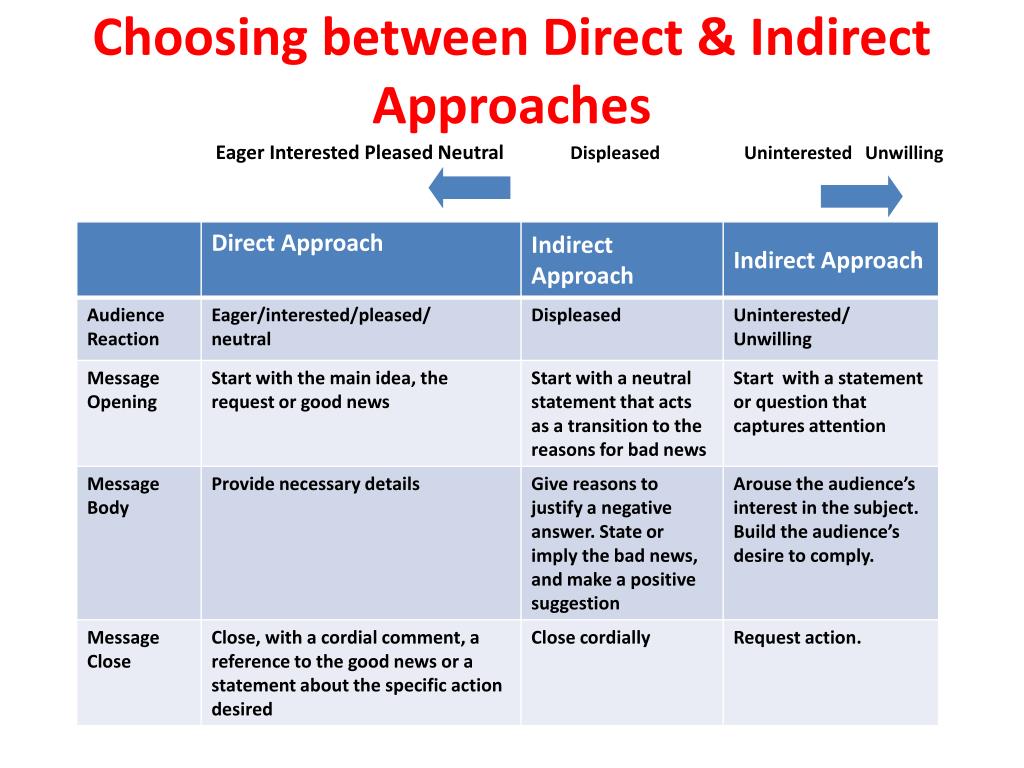 Choosing between Direct & Indirect Approaches

Eager Interested Pleased Neutral Displeased Uninterested Unwilling

| | Direct Approach | Indirect Approach | Indirect Approach |
|---|---|---|---|
| Audience Reaction | Eager/interested/pleased/ neutral | Displeased | Uninterested/ Unwilling |
| Message Opening | Start with the main idea, the request or good news | Start with a neutral statement that acts as a transition to the reasons for bad news | Start with a statement or question that captures attention |
| Message Body | Provide necessary details | Give reasons to justify a negative answer. State or imply the bad news, and make a positive suggestion | Arouse the audience's interest in the subject. Build the audience's desire to comply. |
| Message Close | Close, with a cordial comment, a reference to the good news or a statement about the specific action desired | Close cordially | Request action. |